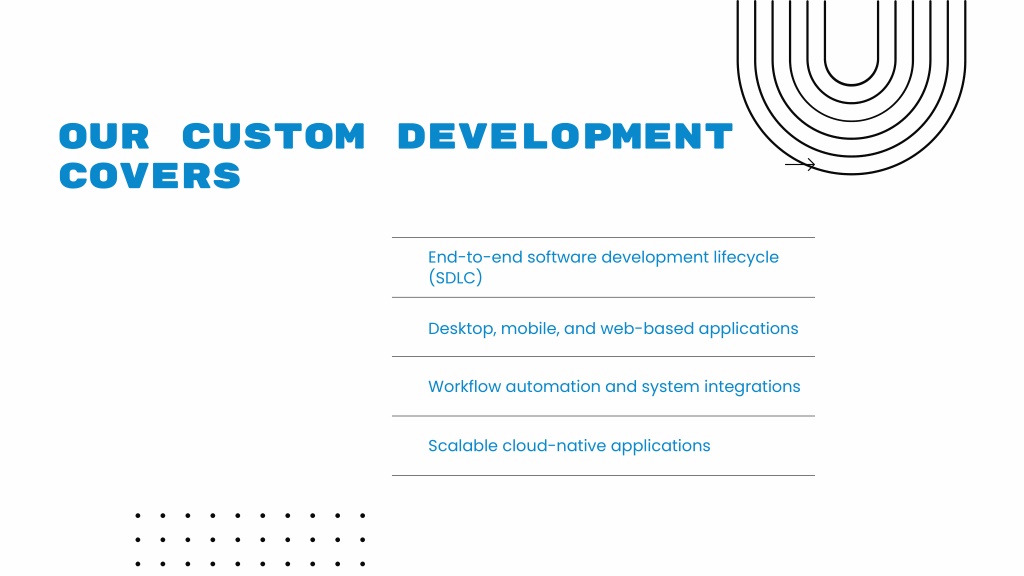 OUR CUSTOM DEVELOPMENT COVERS

End-to-end software development lifecycle (SDLC)

Desktop, mobile, and web-based applications

Workflow automation and system integrations

Scalable cloud-native applications